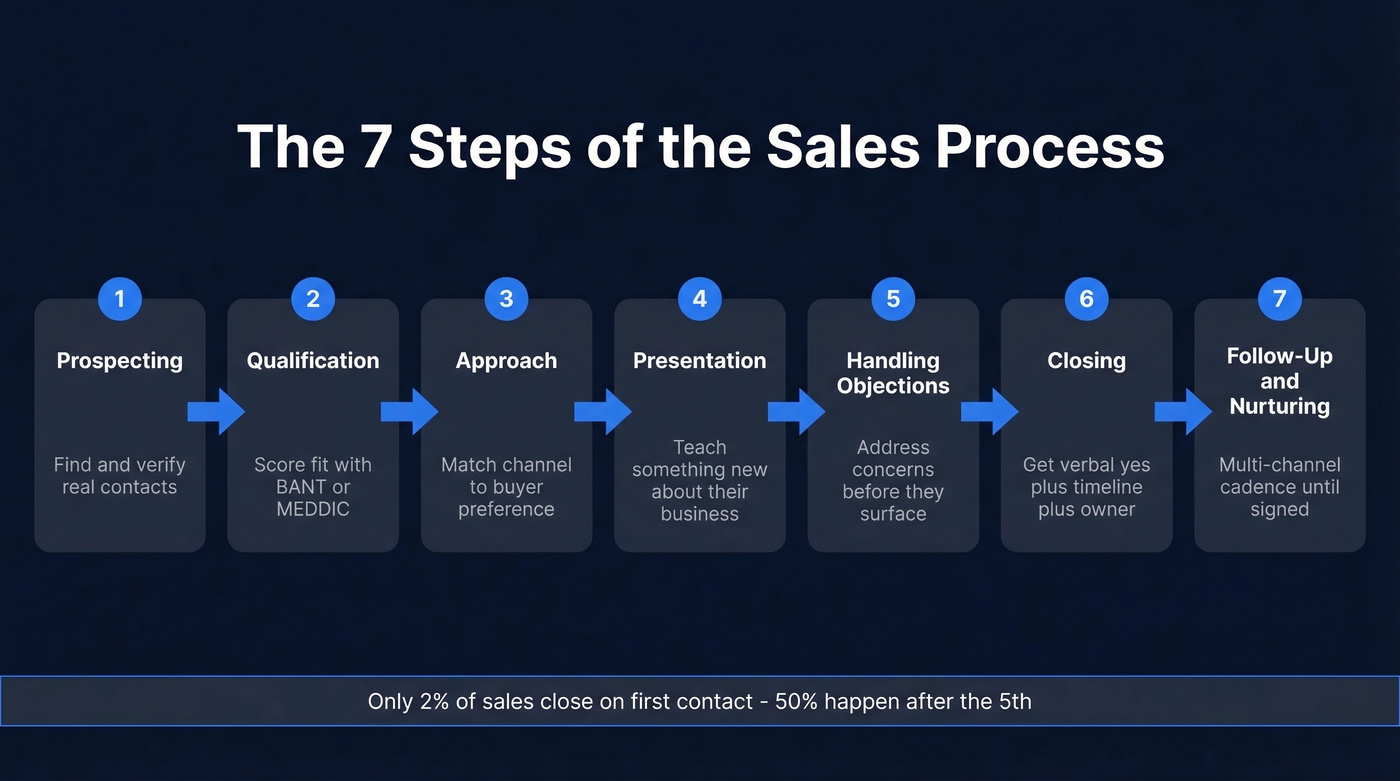 The 7 Steps of the Sales Process

1
Prospecting
Find and verify real contacts

2
Qualification
Score fit with BANT or MEDDIC

3
Approach
Match channel to buyer preference

4
Presentation
Teach something new about their business

5
Handling Objections
Address concerns before they surface

6
Closing
Get verbal yes plus timeline plus owner

7
Follow-Up and Nurturing
Multi-channel cadence until signed

Only 2% of sales close on first contact - 50% happen after the 5th